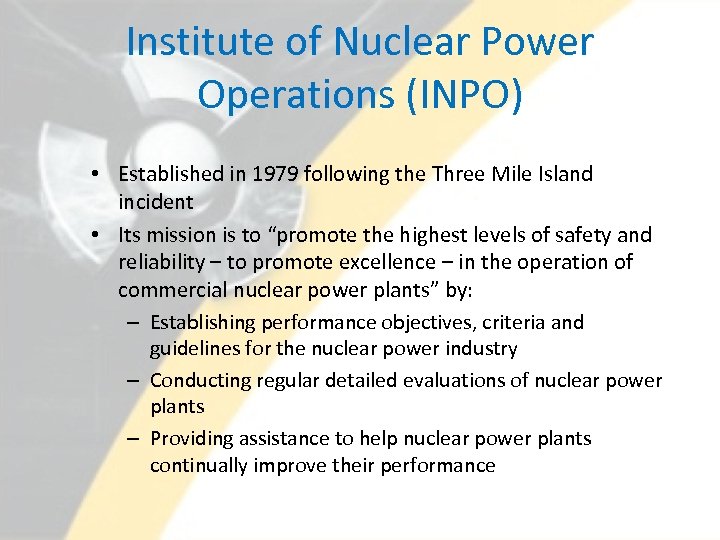 Institute of Nuclear Power Operations (INPO)

• Established in 1979 following the Three Mile Island incident
• Its mission is to “promote the highest levels of safety and reliability – to promote excellence – in the operation of commercial nuclear power plants” by:
– Establishing performance objectives, criteria and guidelines for the nuclear power industry
– Conducting regular detailed evaluations of nuclear power plants
– Providing assistance to help nuclear power plants continually improve their performance